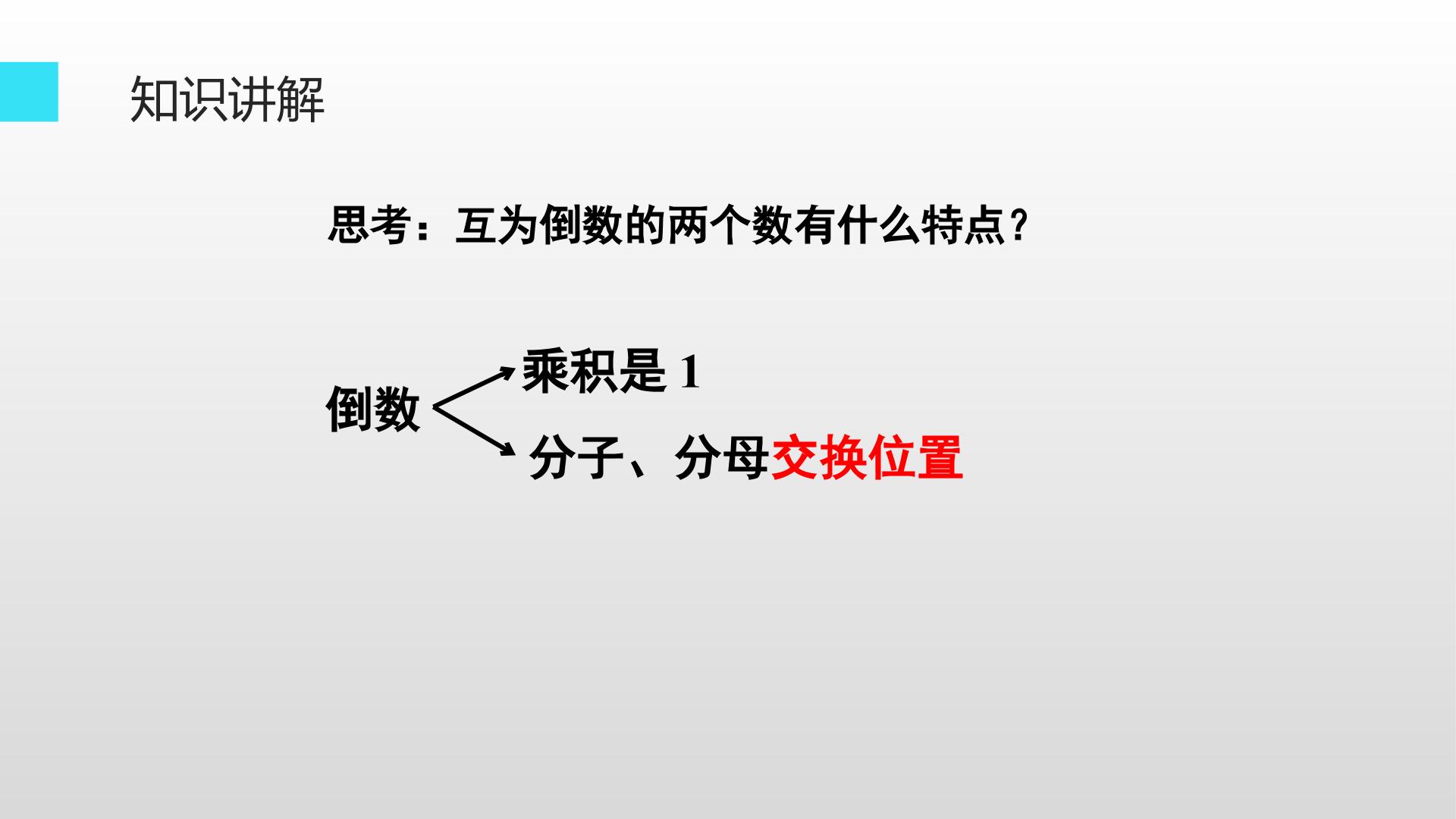 知识讲解

思考：互为倒数的两个数有什么特点？

倒数

乘积是1

分子、分母交换位置